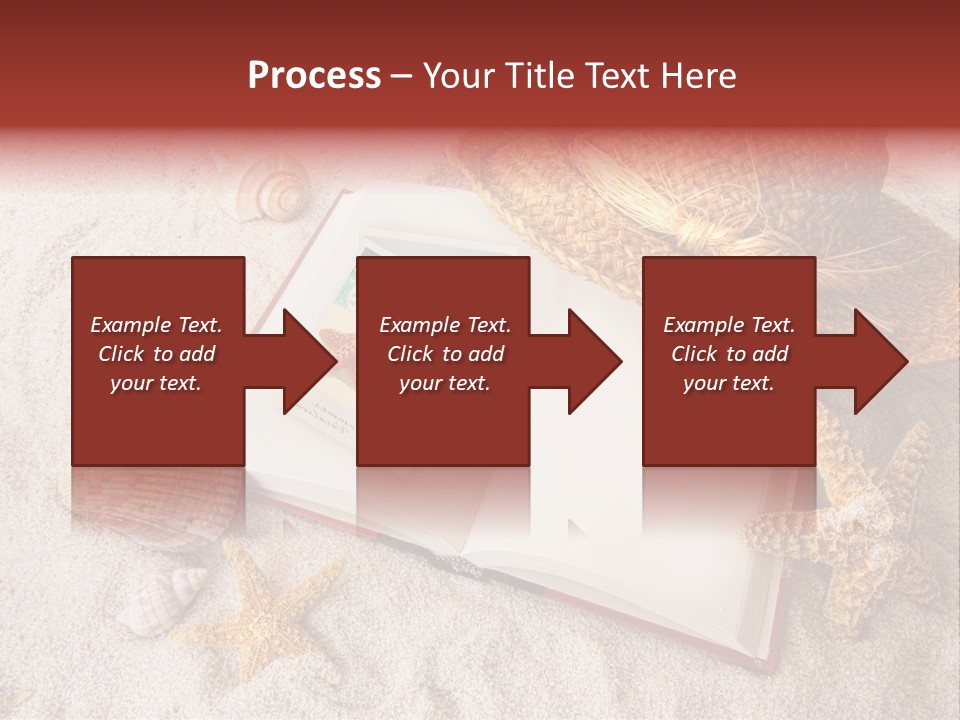 Process – Your Title Text Here

Example Text. Click to add your text.

Example Text. Click to add your text.

Example Text. Click to add your text.